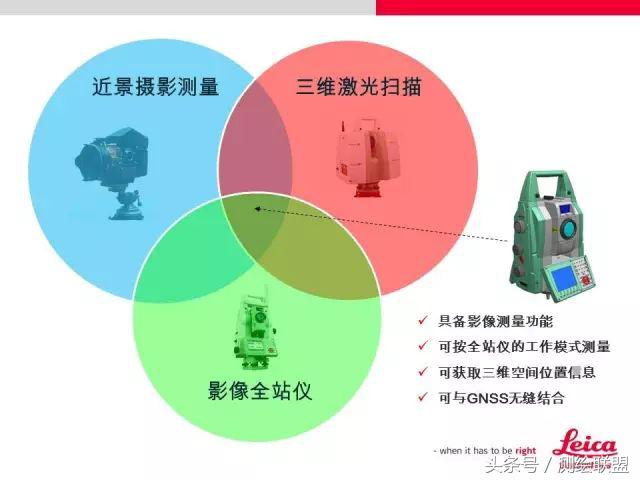 近景摄影测量

三维激光扫描

影像全站仪

✓ 具备影像测量功能
✓ 可按全站仪的工作模式测量
✓ 可获取三维空间位置信息
✓ 可与GNSS无缝结合

- when it has to be right Leica

头条号 / 测绘联盟